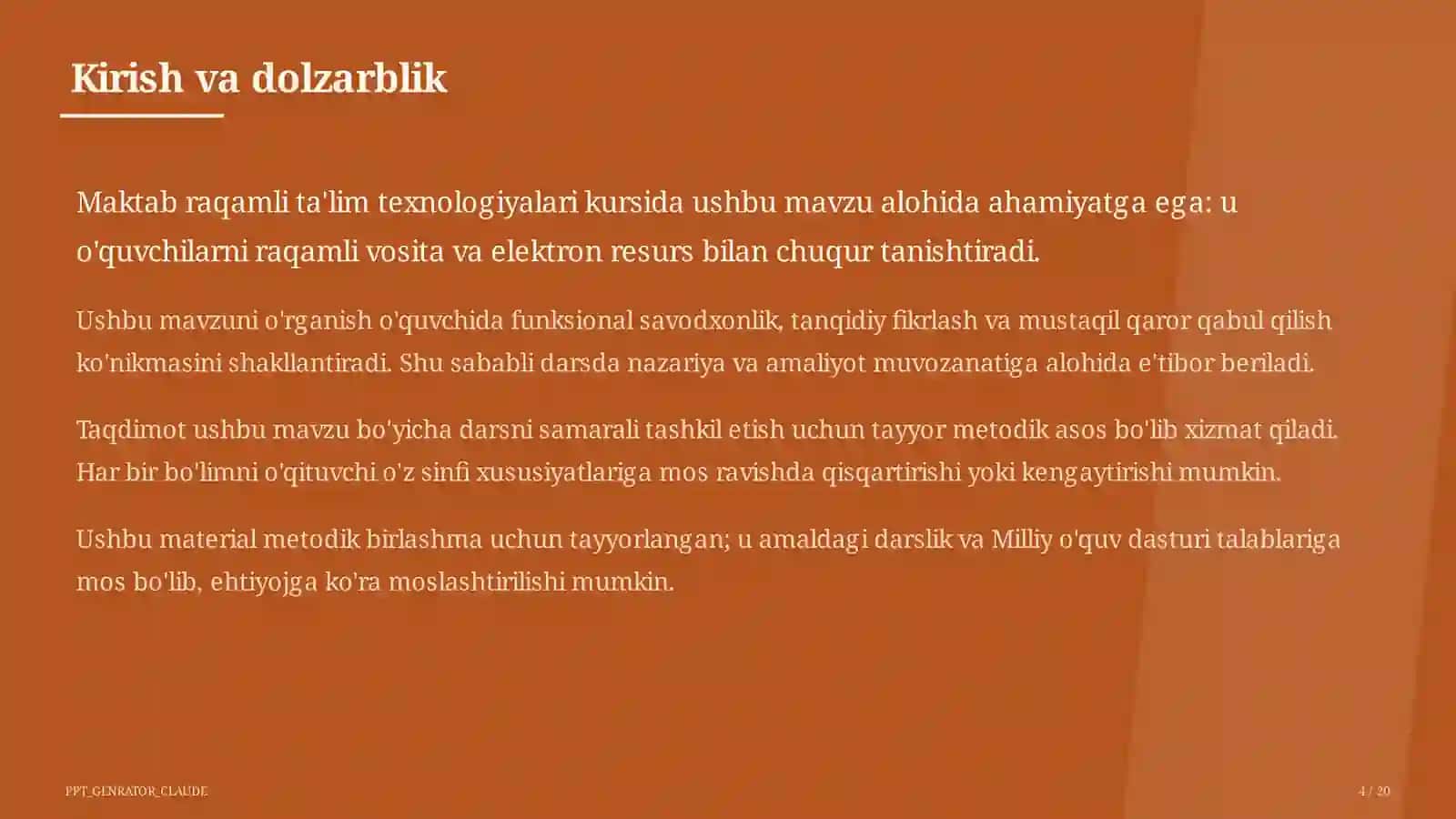 Kirish va dolzarblik

Maktab raqamli ta'lim texnologiyalari kursida ushbu mavzu alohida ahamiyatga ega: u o'quvchilarni raqamli vosita va elektron resurs bilan chuqur tanishtiradi.

Ushbu mavzuni o'rganish o'quvchida funksional savodxonlik, tanqidiy fikrlash va mustaqil qaror qabul qilish ko'nikmasini shakllantiradi. Shu sababli darsda nazariya va amaliyot muvozanatiga alohida e'tibor beriladi.

Taqdimot ushbu mavzu bo'yicha darsni samarali tashkil etish uchun tayyor metodik asos bo'lib xizmat qiladi. Har bir bo'limni o'qituvchi o'z sinfi xususiyatlariga mos ravishda qisqartirishi yoki kengaytirishi mumkin.

Ushbu material metodik birlashma uchun tayyorlangan; u amaldagi darslik va Milliy o'quv dasturi talablariga mos bo'lib, ehtiyojga ko'ra moslashtirilishi mumkin.

PPT_GENRATOR_CLAUDE

4 / 20